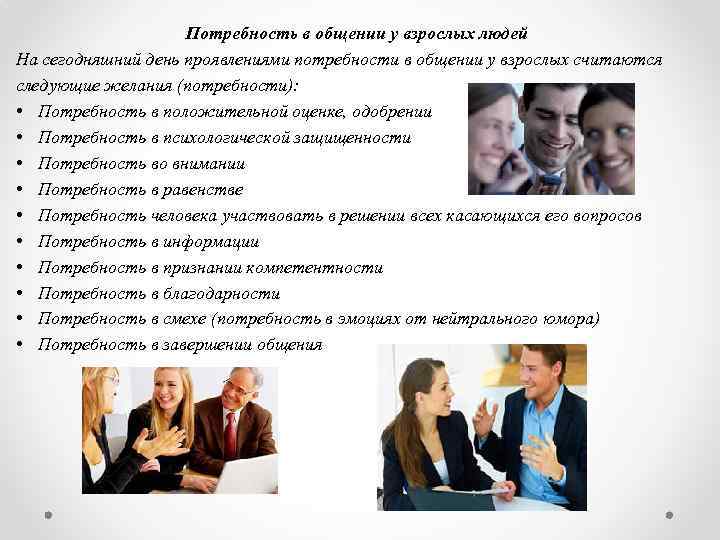 Потребность в общении у взрослых людей

На сегодняшний день проявлениями потребности в общении у взрослых считаются следующие желания (потребности):

• Потребность в положительной оценке, одобрении
• Потребность в психологической защищенности
• Потребность во внимании
• Потребность в равенстве
• Потребность человека участвовать в решении всех касающихся его вопросов
• Потребность в информации
• Потребность в признании компетентности
• Потребность в благодарности
• Потребность в смехе (потребность в эмоциях от нейтрального юмора)
• Потребность в завершении общения